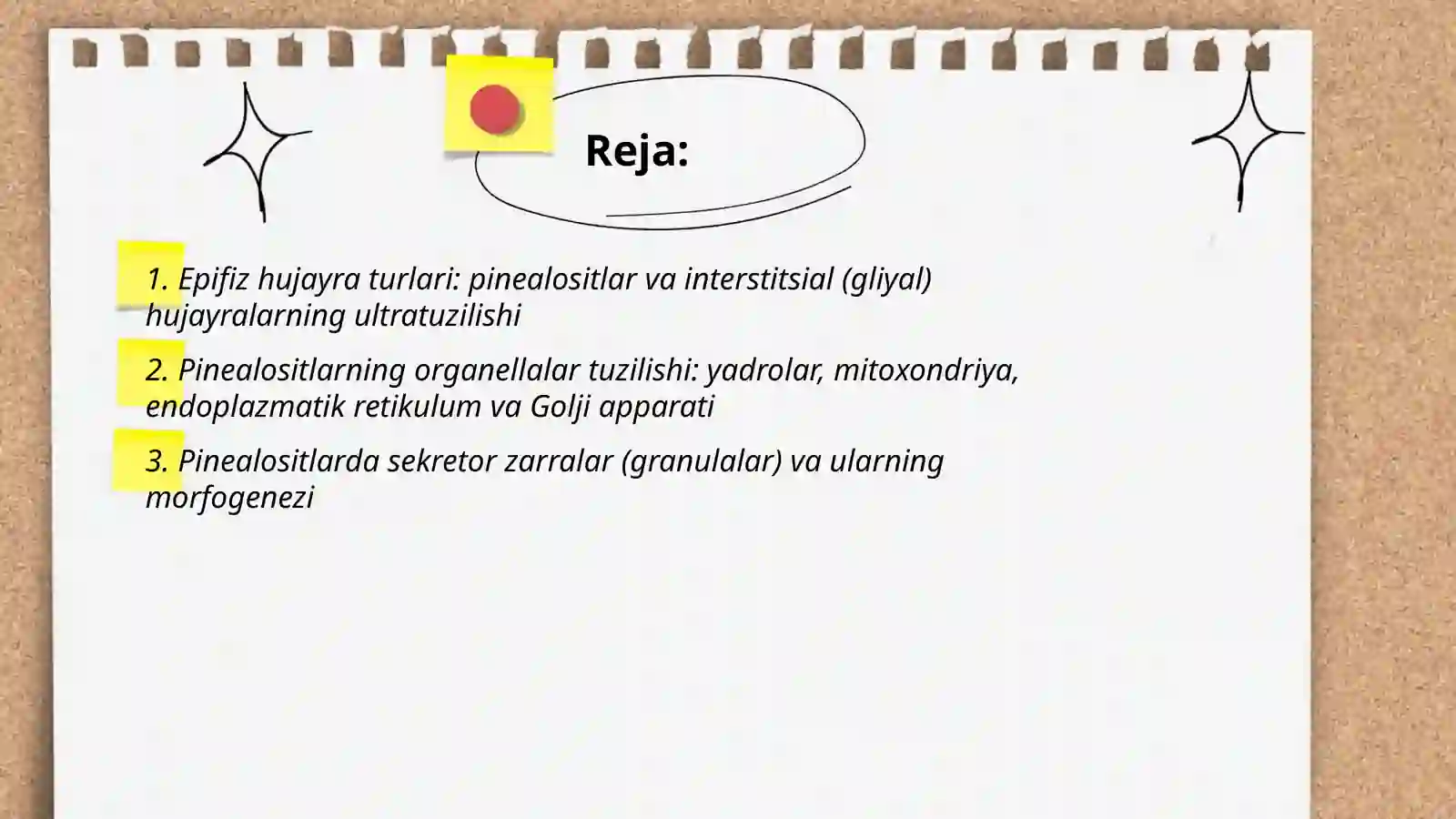 Reja:

1. Epifiz hujayra turlari: pinealositlar va interstitsial (gliyal) hujayralarning ultratuzilishi

2. Pinealositlarning organellalar tuzilishi: yadrolar, mitoxondriya, endoplazmatik retikulum va Golji apparati

3. Pinealositlarda sekretor zarralar (granulalar) va ularning morfogenezi